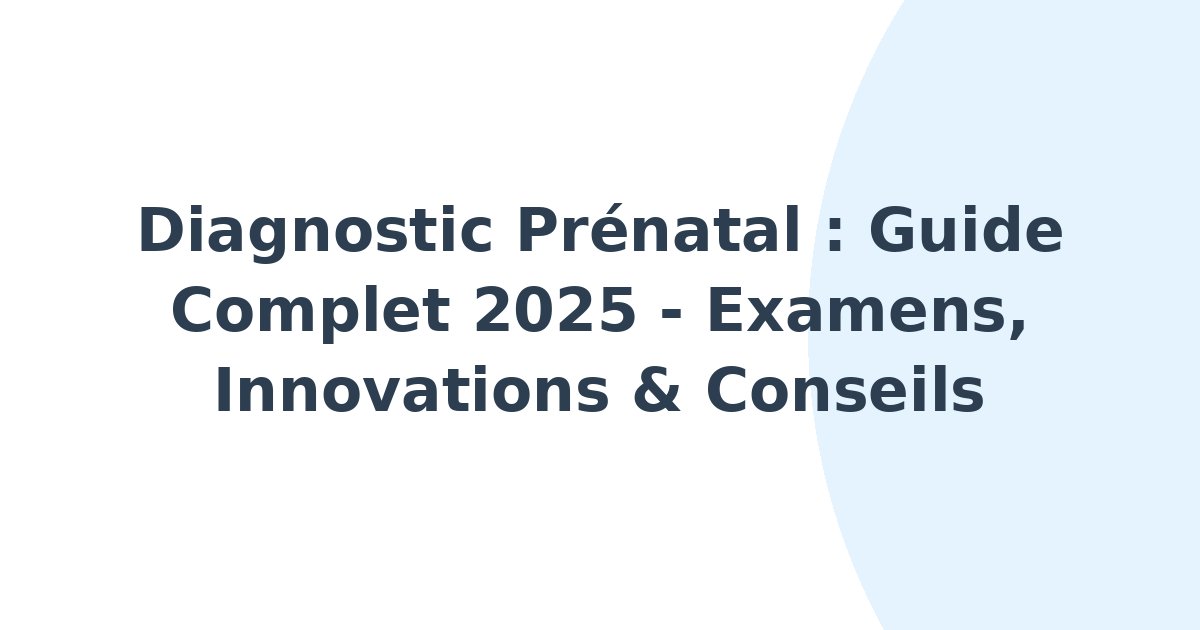 Diagnostic Prénatal : Guide Complet 2025 - Examens, Innovations & Conseils